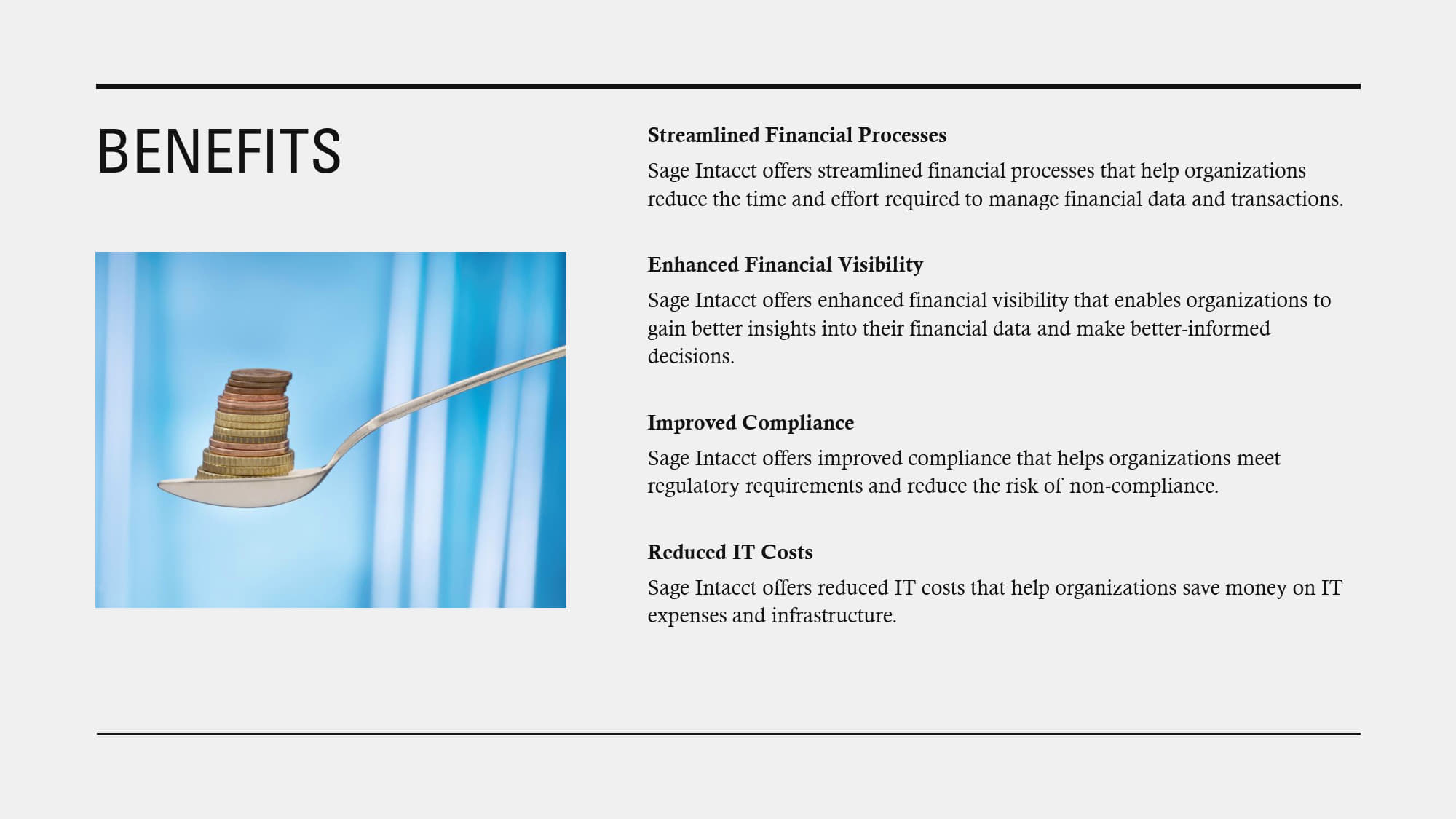 BENEFITS

Streamlined Financial Processes

Sage Intacct offers streamlined financial processes that help organizations reduce the time and effort required to manage financial data and transactions.

Enhanced Financial Visibility

Sage Intacct offers enhanced financial visibility that enables organizations to gain better insights into their financial data and make better-informed decisions.

Improved Compliance

Sage Intacct offers improved compliance that helps organizations meet regulatory requirements and reduce the risk of non-compliance.

Reduced IT Costs

Sage Intacct offers reduced IT costs that help organizations save money on IT expenses and infrastructure.